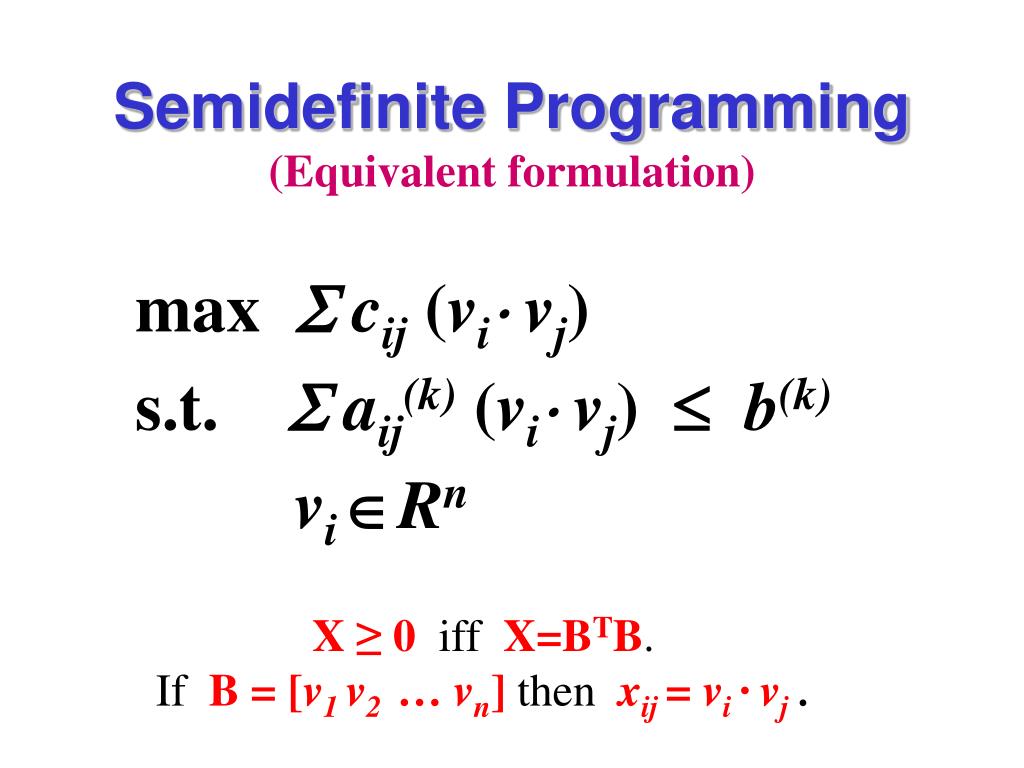 Semidefinite Programming
(Equivalent formulation)

max $\Sigma c_{ij} (v_i \cdot v_j)$
s.t. $\Sigma a_{ij}^{(k)} (v_i \cdot v_j) \leq b^{(k)}$
$v_i \in R^n$

$X \geq 0$ iff $X=B^TB$.
If $B = [v_1 v_2 \ldots v_n]$ then $x_{ij} = v_i \cdot v_j$ .